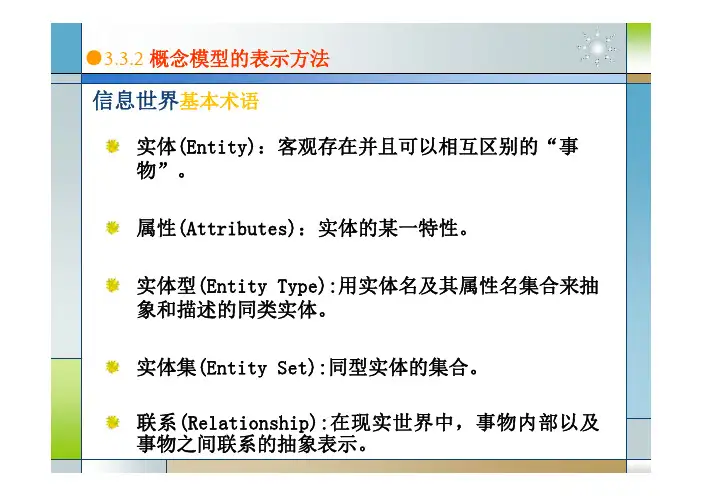 3.3.2 概念模型的表示方法

信息世界基本术语

实体(Entity)：客观存在并且可以相互区别的“事物”。

属性(Attributes)：实体的某一特性。

实体型(Entity Type):用实体名及其属性名集合来抽象和描述的同类实体。

实体集(Entity Set):同型实体的集合。

联系(Relationship):在现实世界中，事物内部以及事物之间联系的抽象表示。